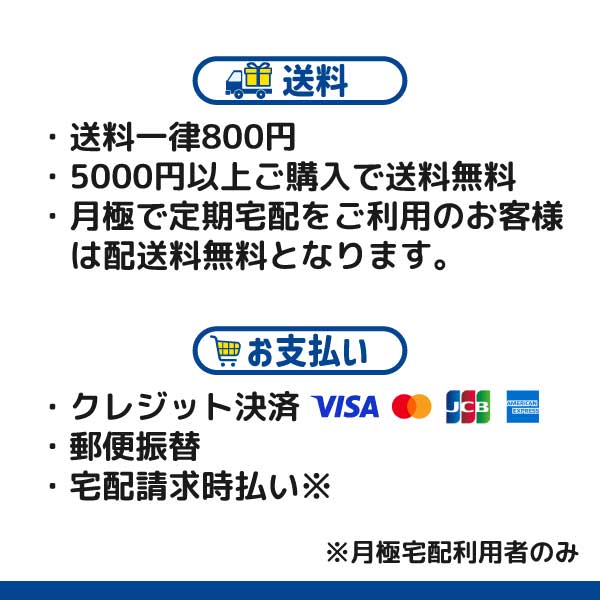 送料

・送料一律800円
・5000円以上ご購入で送料無料
・月極で定期宅配をご利用のお客様は配送料無料となります。

お支払い

・クレジット決済 VISA JCB AMERICAN EXPRESS
・郵便振替
・宅配請求時払い※

※月極宅配利用者のみ